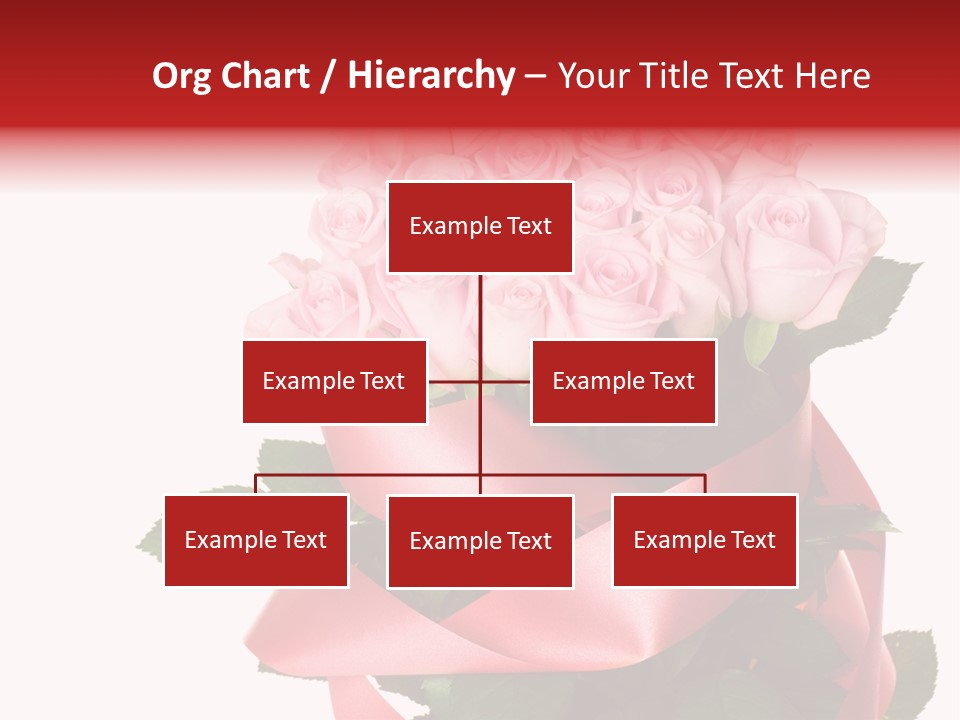 Org Chart / Hierarchy – Your Title Text Here

Example Text

Example Text

Example Text

Example Text

Example Text

Example Text